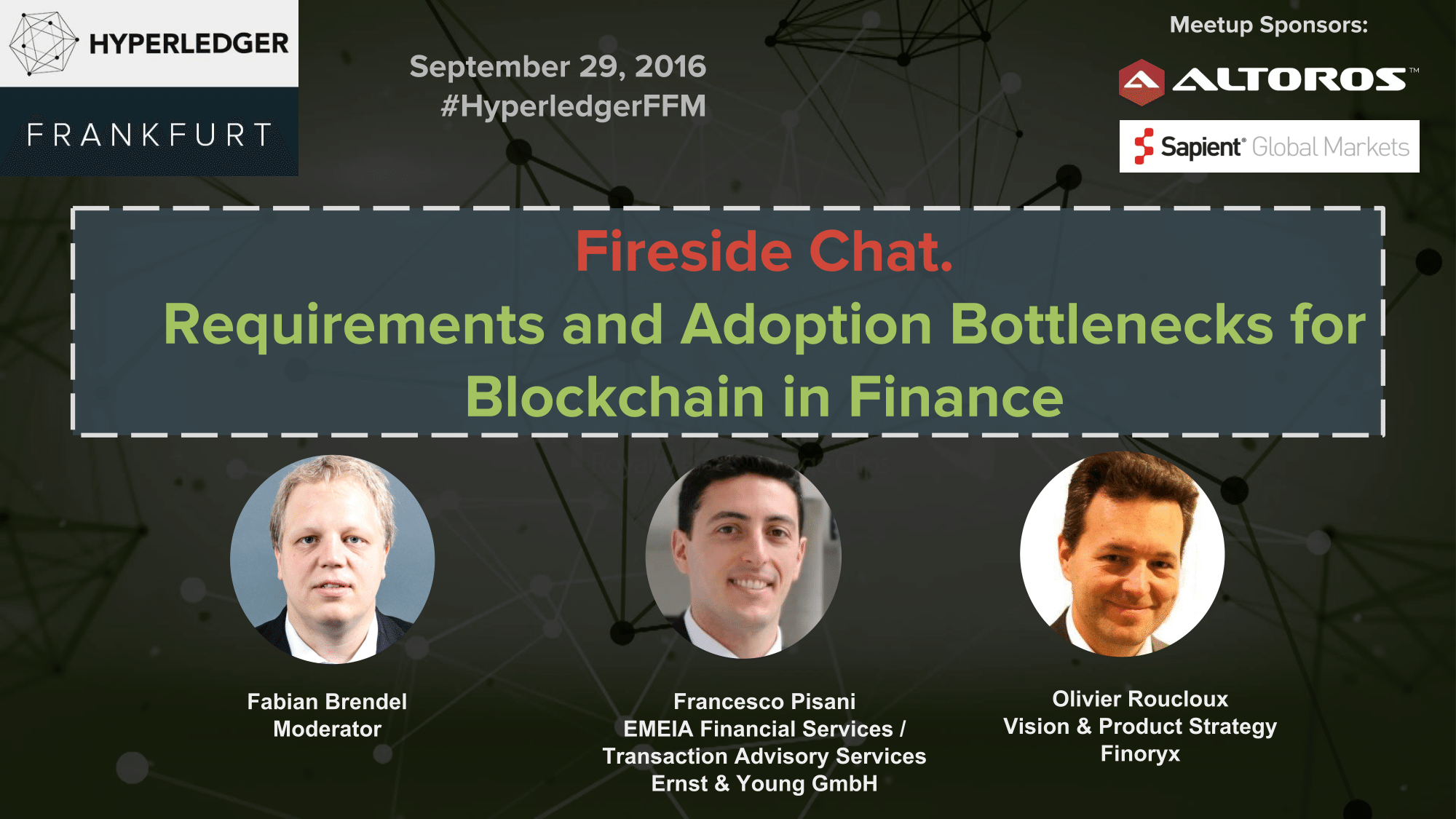 HYPERLEDGER
FRANKFURT

September 29, 2016
#HyperledgerFFM

Meetup Sponsors:
ALTOROS™
Sapient® Global Markets

Fireside Chat.
Requirements and Adoption Bottlenecks for Blockchain in Finance

Fabian Brendel
Moderator

Francesco Pisani
EMEIA Financial Services / Transaction Advisory Services
Ernst & Young GmbH

Olivier Roucloux
Vision & Product Strategy
Finoryx